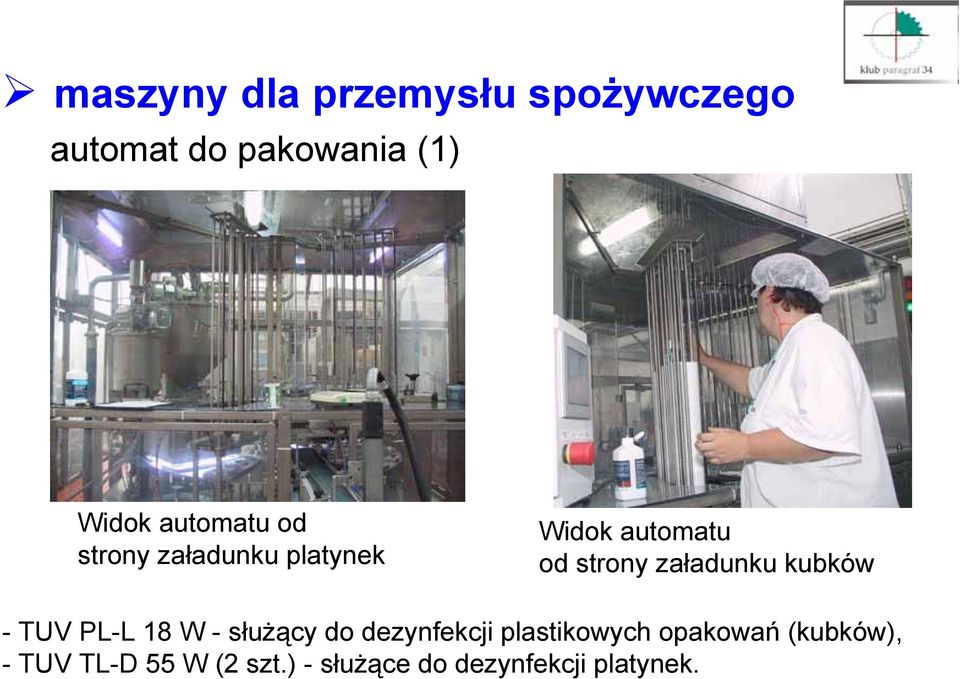 klub paragraf 34

➢ maszyny dla przemysłu spożywczego
automat do pakowania (1)

Widok automatu od strony załadunku platynek

Widok automatu od strony załadunku kubków

- TUV PL-L 18 W - służący do dezynfekcji plastikowych opakowań (kubków),
- TUV TL-D 55 W (2 szt.) - służące do dezynfekcji platynek.